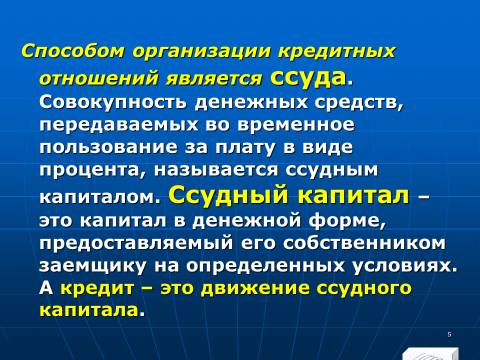 Способом организации кредитных отношений является ссуда. Совокупность денежных средств, передаваемых во временное пользование за плату в виде процента, называется ссудным капиталом. Ссудный капитал – это капитал в денежной форме, предоставляемый его собственником заемщику на определенных условиях. А кредит – это движение ссудного капитала.

5